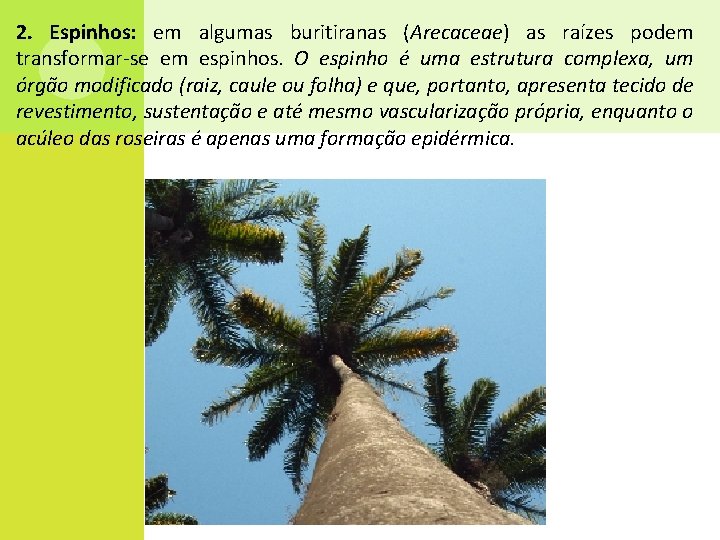 2. Espinhos: em algumas buritiranas (Arecaceae) as raízes podem transformar-se em espinhos. O espinho é uma estrutura complexa, um órgão modificado (raiz, caule ou folha) e que, portanto, apresenta tecido de revestimento, sustentação e até mesmo vascularização própria, enquanto o acúleo das roseiras é apenas uma formação epidérmica.